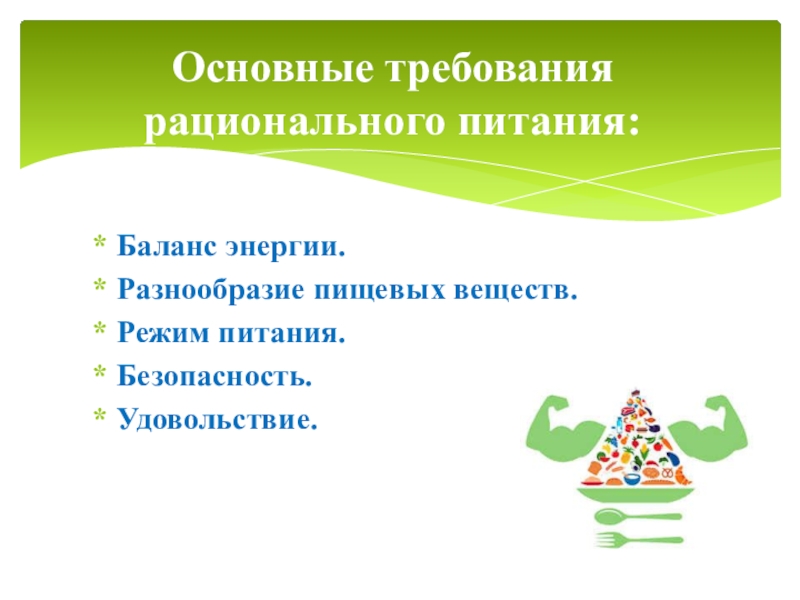 Основные требования рационального питания:

* Баланс энергии.
* Разнообразие пищевых веществ.
* Режим питания.
* Безопасность.
* Удовольствие.